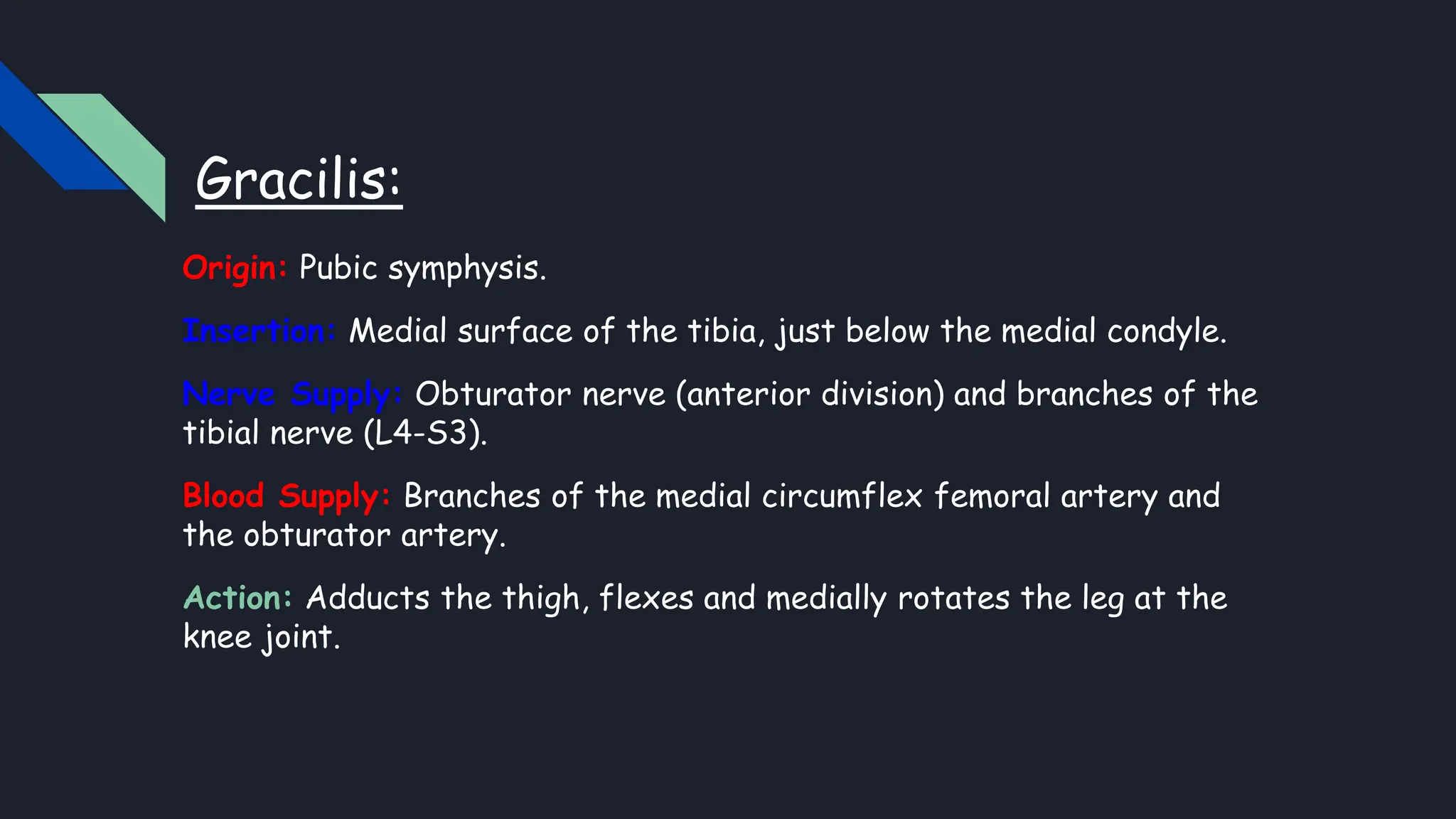 Gracilis:

Origin: Pubic symphysis.

Insertion: Medial surface of the tibia, just below the medial condyle.

Nerve Supply: Obturator nerve (anterior division) and branches of the tibial nerve (L4-S3).

Blood Supply: Branches of the medial circumflex femoral artery and the obturator artery.

Action: Adducts the thigh, flexes and medially rotates the leg at the knee joint.